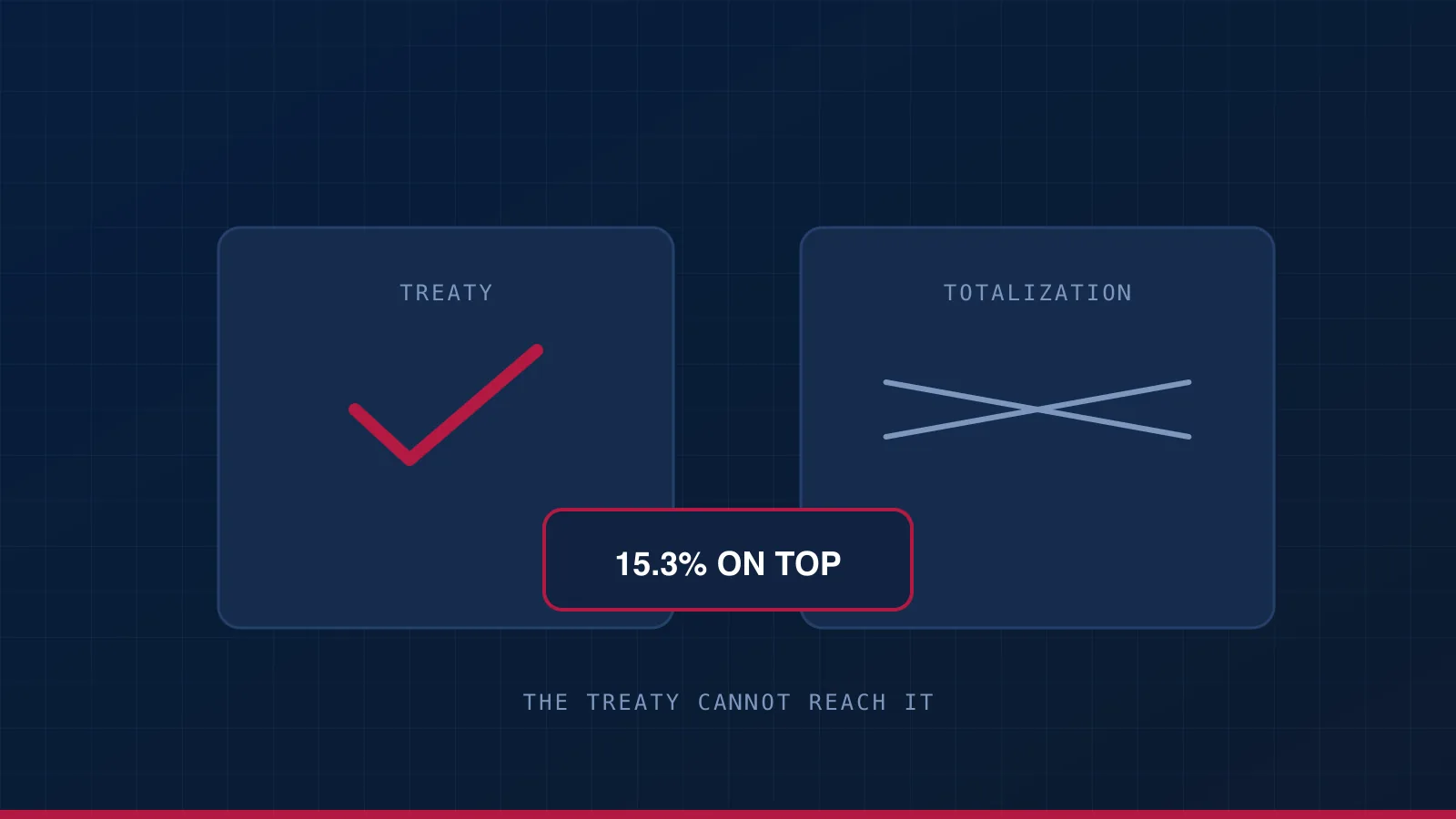 TREATY

TOTALIZATION

15.3% ON TOP

THE TREATY CANNOT REACH IT